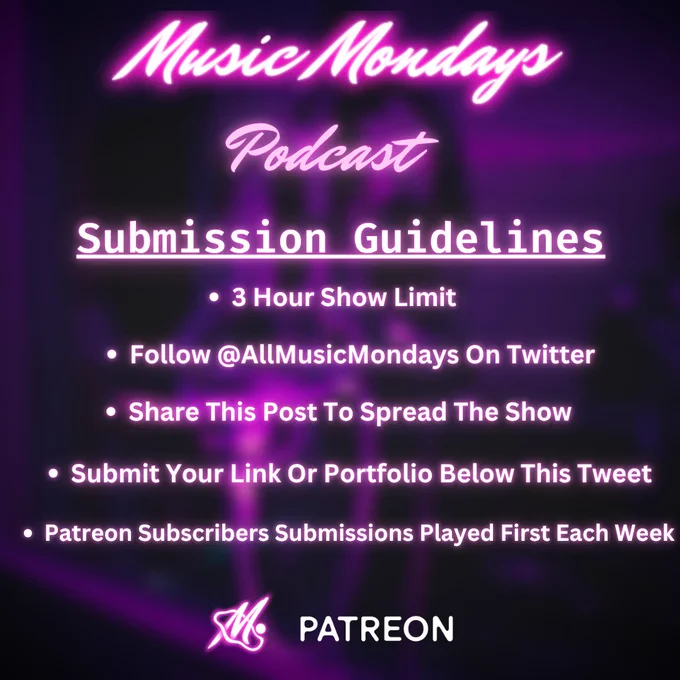 Music Mondays

Podcast

Submission Guidelines

• 3 Hour Show Limit

• Follow @AllMusicMondays On Twitter

• Share This Post To Spread The Show

• Submit Your Link Or Portfolio Below This Tweet

• Patreon Subscribers Submissions Played First Each Week

M. PATREON